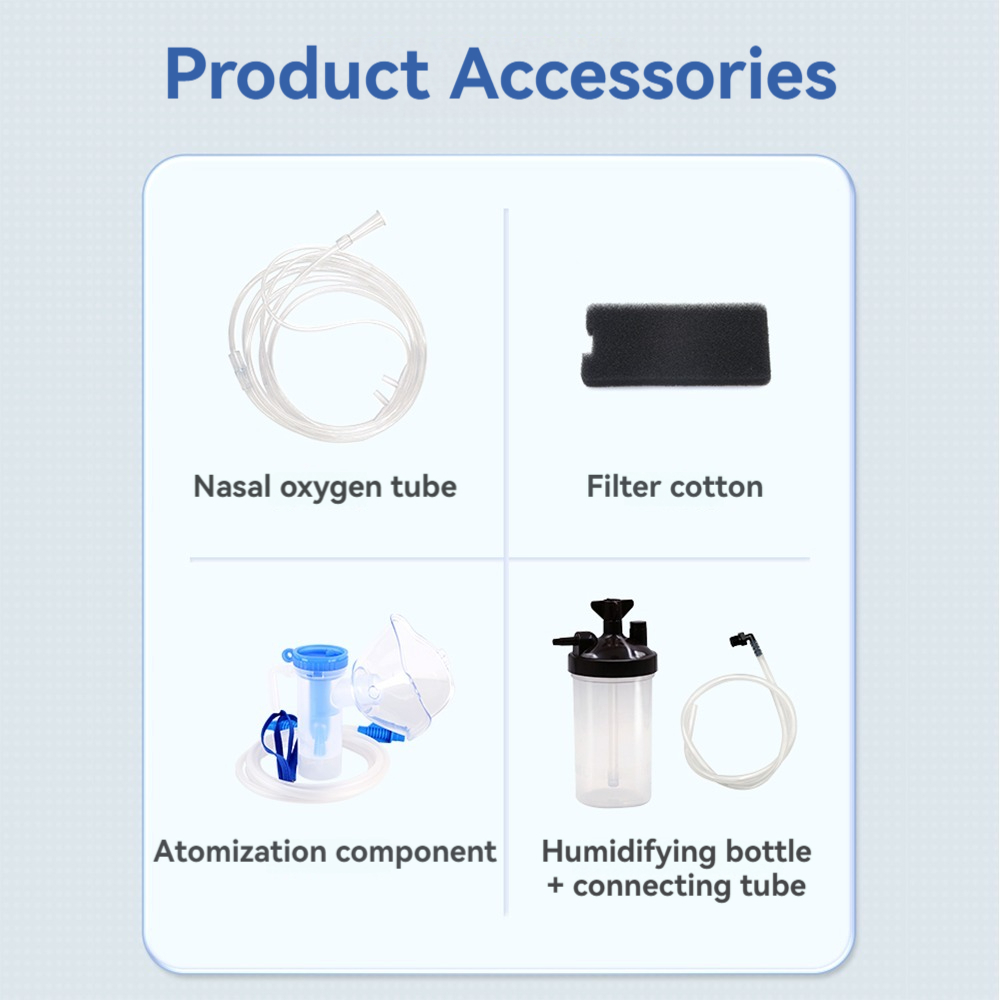 Product Accessories

Nasal oxygen tube

Filter cotton

Atomization component

Humidifying bottle + connecting tube